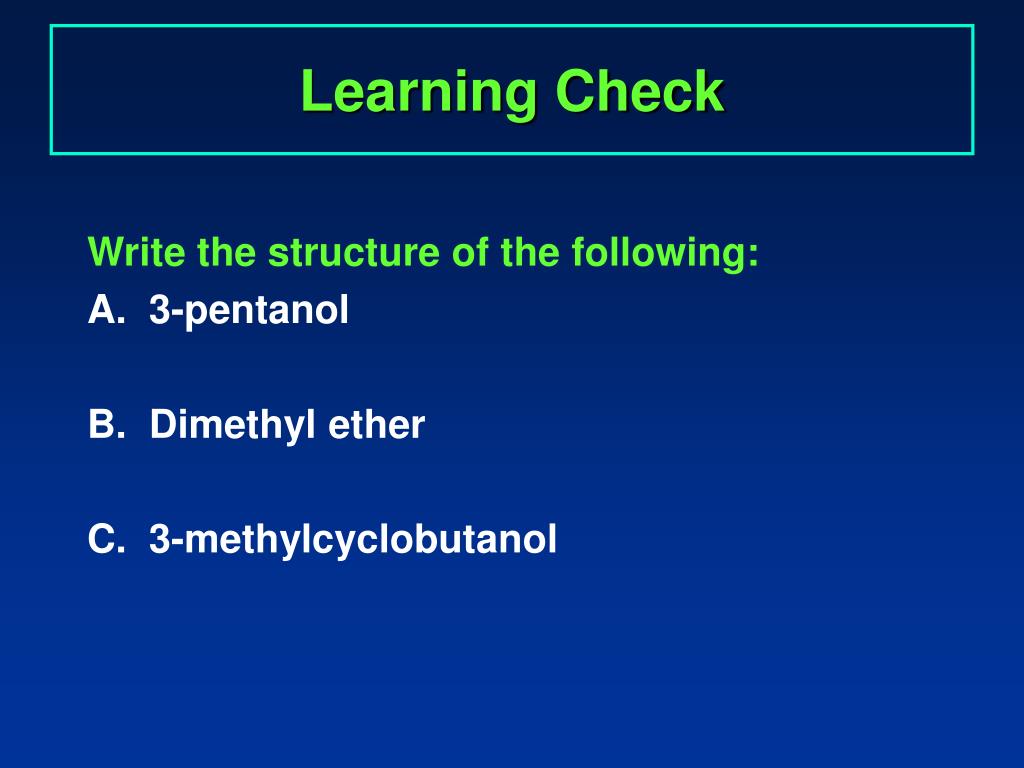 Learning Check

Write the structure of the following:
A. 3-pentanol

B. Dimethyl ether

C. 3-methylcyclobutanol